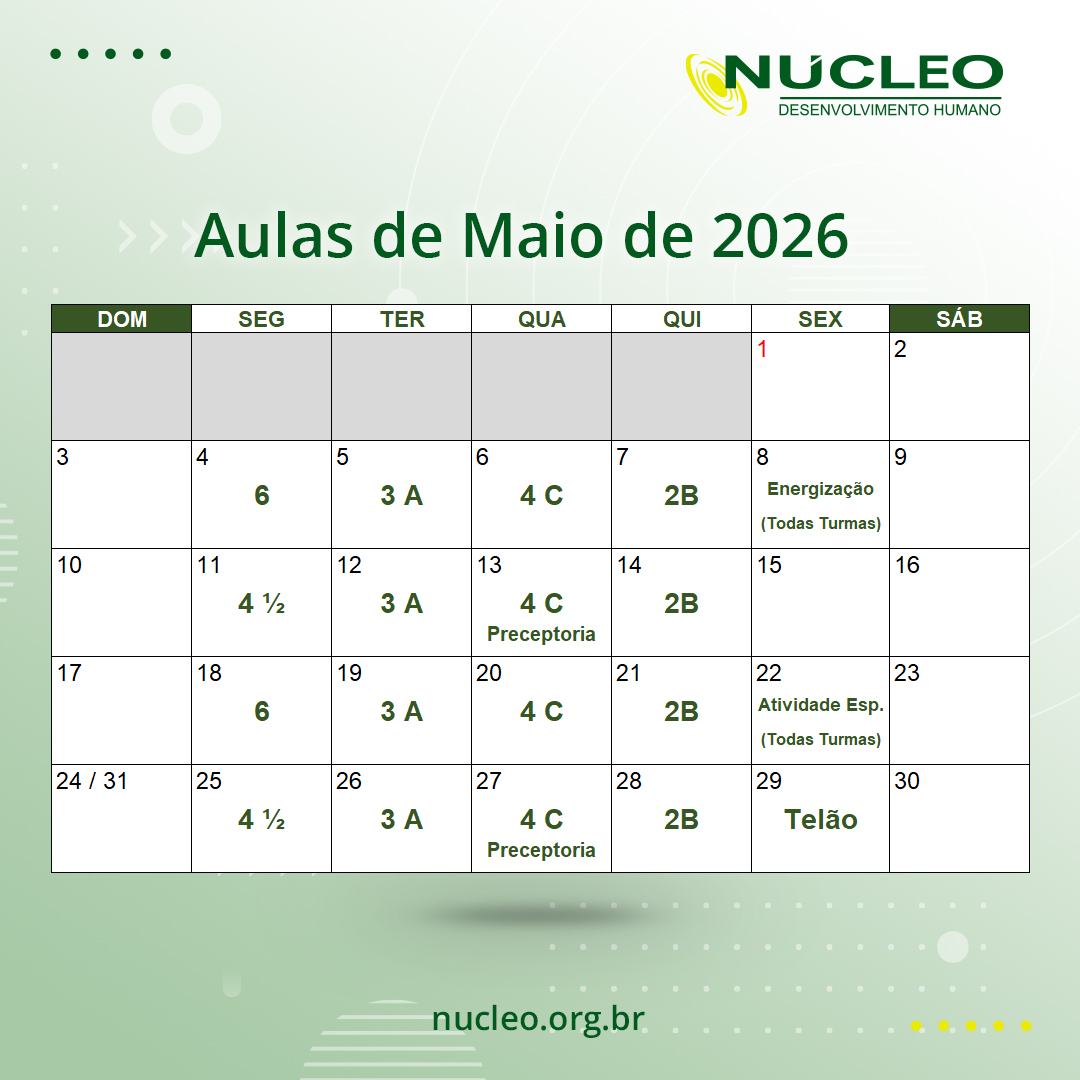 NÚCLEO
DESENVOLVIMENTO HUMANO

Aulas de Maio de 2026

| DOM | SEG | TER | QUA | QUI | SEX | SÁB |
|---|---|---|---|---|---|---|
| | | | | | 1 | 2 |
| 3 | 4 6 | 5 3 A | 6 4 C | 7 2B | 8 Energização (Todas Turmas) | 9 |
| 10 | 11 4 ½ | 12 3 A | 13 4 C Preceptoria | 14 2B | 15 | 16 |
| 17 | 18 6 | 19 3 A | 20 4 C | 21 2B | 22 Atividade Esp. (Todas Turmas) | 23 |
| 24 / 31 | 25 4 ½ | 26 3 A | 27 4 C Preceptoria | 28 2B | 29 Telão | 30 |

nucleo.org.br